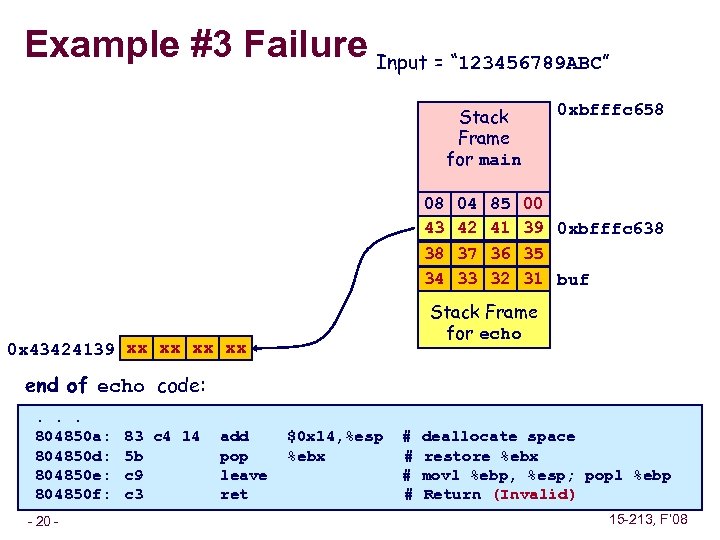 Example #3 Failure

Input = "123456789ABC"

Stack Frame for main

0xbfffc658

| 08 | 04 | 85 | 00 |
|---|---|---|---|
| 43 | 42 | 41 | 39 |
| 38 | 37 | 36 | 35 |
| 34 | 33 | 32 | 31 |

0xbfffc638

buf

Stack Frame for echo

0x43424139

| xx | xx | xx | xx |
|---|---|---|---|

end of echo code:

. . .
804850a: 83 c4 14 add $0x14,%esp # deallocate space
804850d: 5b pop %ebx # restore %ebx
804850e: c9 leave # movl %ebp, %esp; popl %ebp
804850f: c3 ret # Return (Invalid)

- 20 -

15-213, F'08